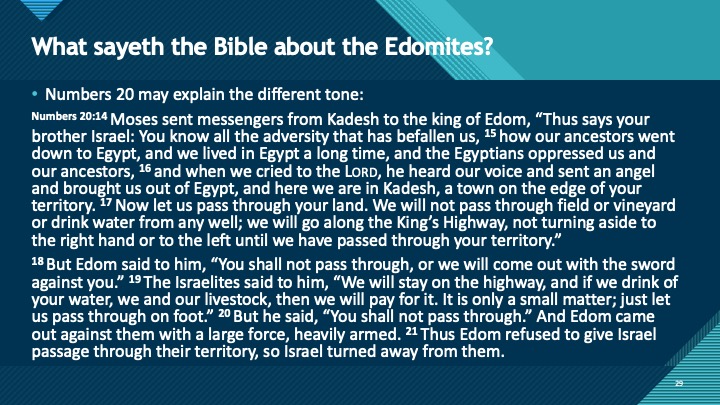 What sayeth the Bible about the Edomites?

• Numbers 20 may explain the different tone:

Numbers 20:14 Moses sent messengers from Kadesh to the king of Edom, “Thus says your brother Israel: You know all the adversity that has befallen us, 15 how our ancestors went down to Egypt, and we lived in Egypt a long time, and the Egyptians oppressed us and our ancestors, 16 and when we cried to the LORD, he heard our voice and sent an angel and brought us out of Egypt, and here we are in Kadesh, a town on the edge of your territory. 17 Now let us pass through your land. We will not pass through field or vineyard or drink water from any well; we will go along the King’s Highway, not turning aside to the right hand or to the left until we have passed through your territory.”

18 But Edom said to him, “You shall not pass through, or we will come out with the sword against you.” 19 The Israelites said to him, “We will stay on the highway, and if we drink of your water, we and our livestock, then we will pay for it. It is only a small matter; just let us pass through on foot.” 20 But he said, “You shall not pass through.” And Edom came out against them with a large force, heavily armed. 21 Thus Edom refused to give Israel passage through their territory, so Israel turned away from them.

29